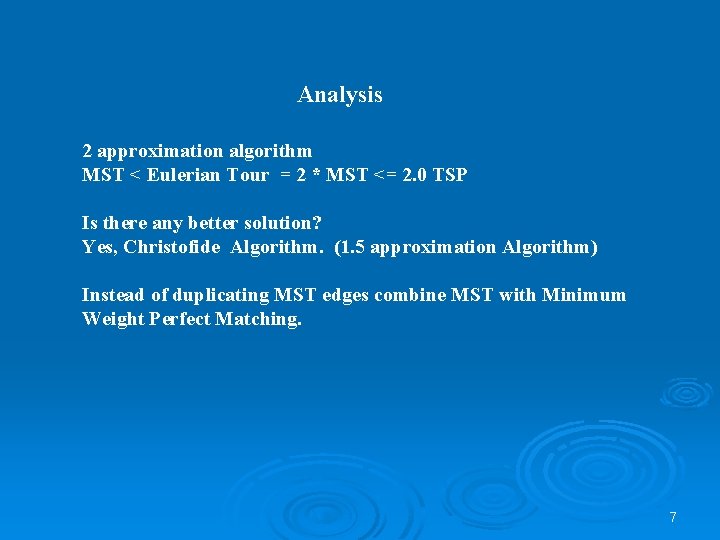 Analysis

2 approximation algorithm
MST < Eulerian Tour = 2 * MST <= 2.0 TSP

Is there any better solution?
Yes, Christofide Algorithm. (1.5 approximation Algorithm)

Instead of duplicating MST edges combine MST with Minimum Weight Perfect Matching.

7